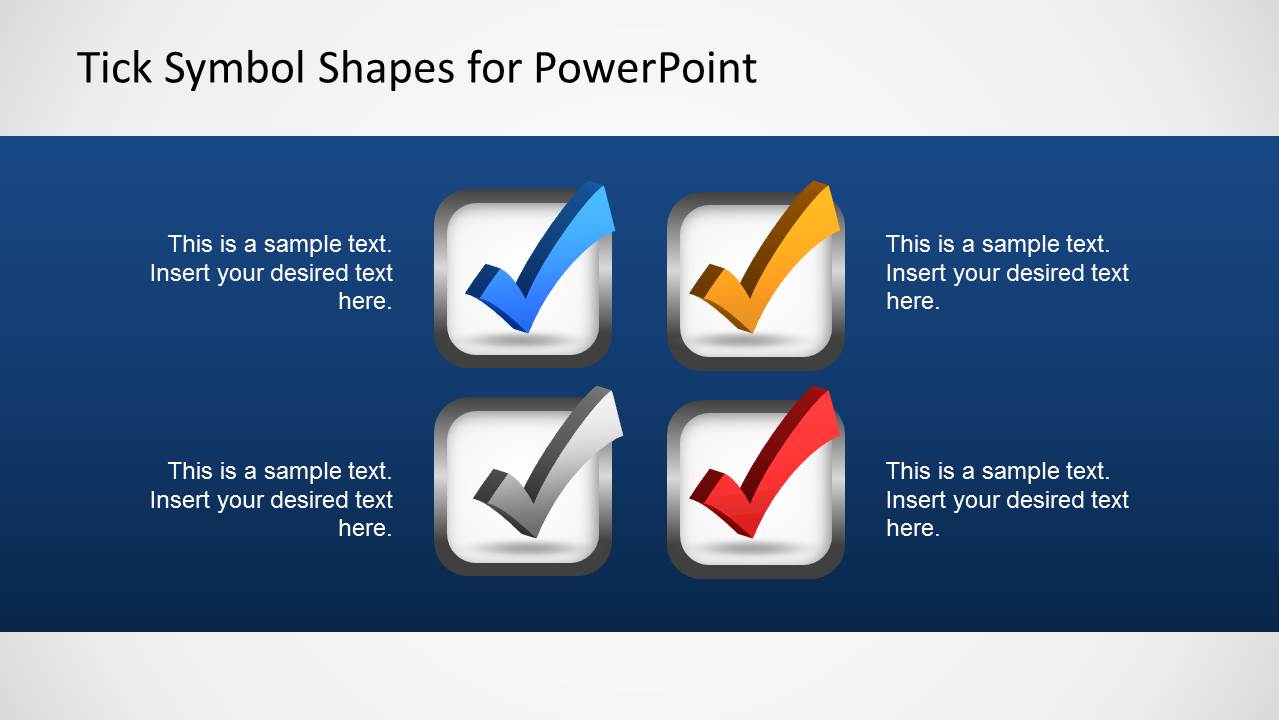 Tick Symbol Shapes for PowerPoint

This is a sample text. Insert your desired text here.

This is a sample text. Insert your desired text here.

This is a sample text. Insert your desired text here.

This is a sample text. Insert your desired text here.